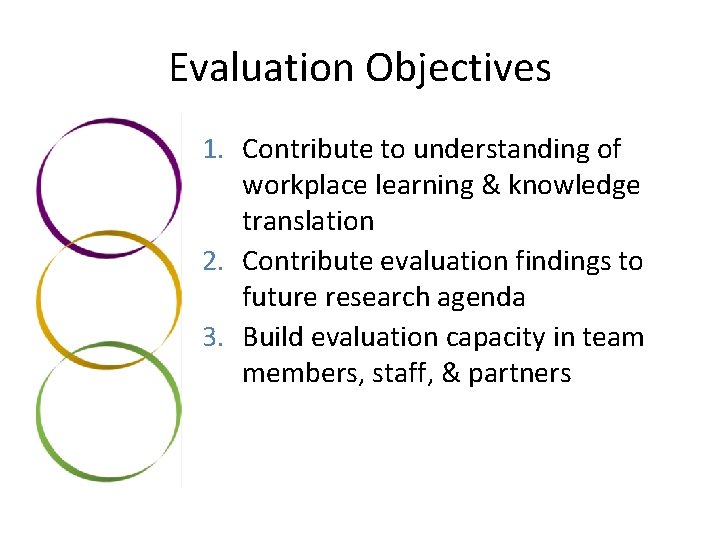 Evaluation Objectives

1. Contribute to understanding of workplace learning & knowledge translation
2. Contribute evaluation findings to future research agenda
3. Build evaluation capacity in team members, staff, & partners